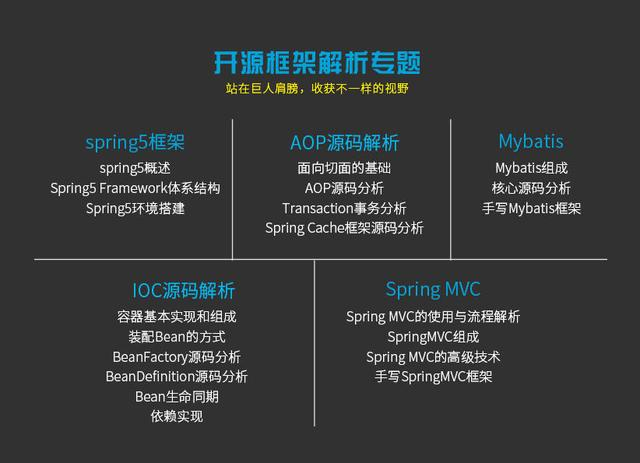 开源框架解析专题
站在巨人肩膀，收获不一样的视野

spring5框架
spring5概述
Spring5 Framework体系结构
Spring5环境搭建

AOP源码解析
面向切面的基础
AOP源码分析
Transaction事务分析
Spring Cache框架源码分析

Mybatis
Mybatis组成
核心源码分析
手写Mybatis框架

IOC源码解析
容器基本实现和组成
装配Bean的方式
BeanFactory源码分析
BeanDefinition源码分析
Bean生命同期
依赖实现

Spring MVC
Spring MVC的使用与流程解析
SpringMVC组成
Spring MVC的高级技术
手写SpringMVC框架